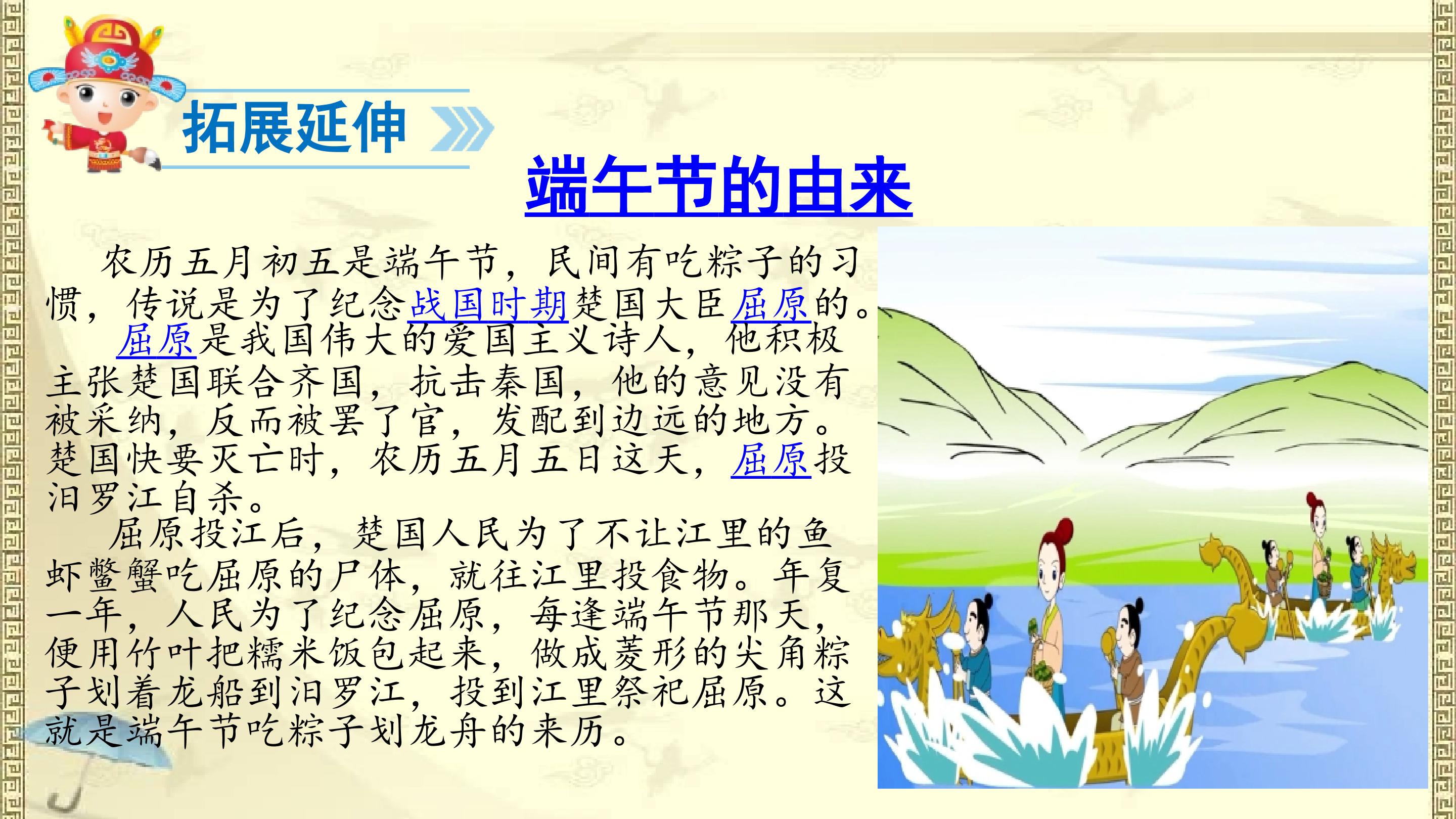 拓展延伸

端午节的由来

农历五月初五是端午节，民间有吃粽子的习惯，传说是为了纪念战国时期楚国大臣屈原的。

屈原是我国伟大的爱国主义诗人，他积极主张楚国联合齐国，抗击秦国，他的意见没有被采纳，反而被罢了官，发配到边远的地方。楚国快要灭亡时，农历五月五日这天，屈原投汨罗江自杀。

屈原投江后，楚国人民为了不让江里的鱼虾鳖蟹吃屈原的尸体，就往江里投食物。年复一年，人民为了纪念屈原，每逢端午节那天，便用竹叶把糯米饭包起来，做成菱形的尖角粽子划着龙船到汨罗江，投到江里祭祀屈原。这就是端午节吃粽子划龙舟的来历。